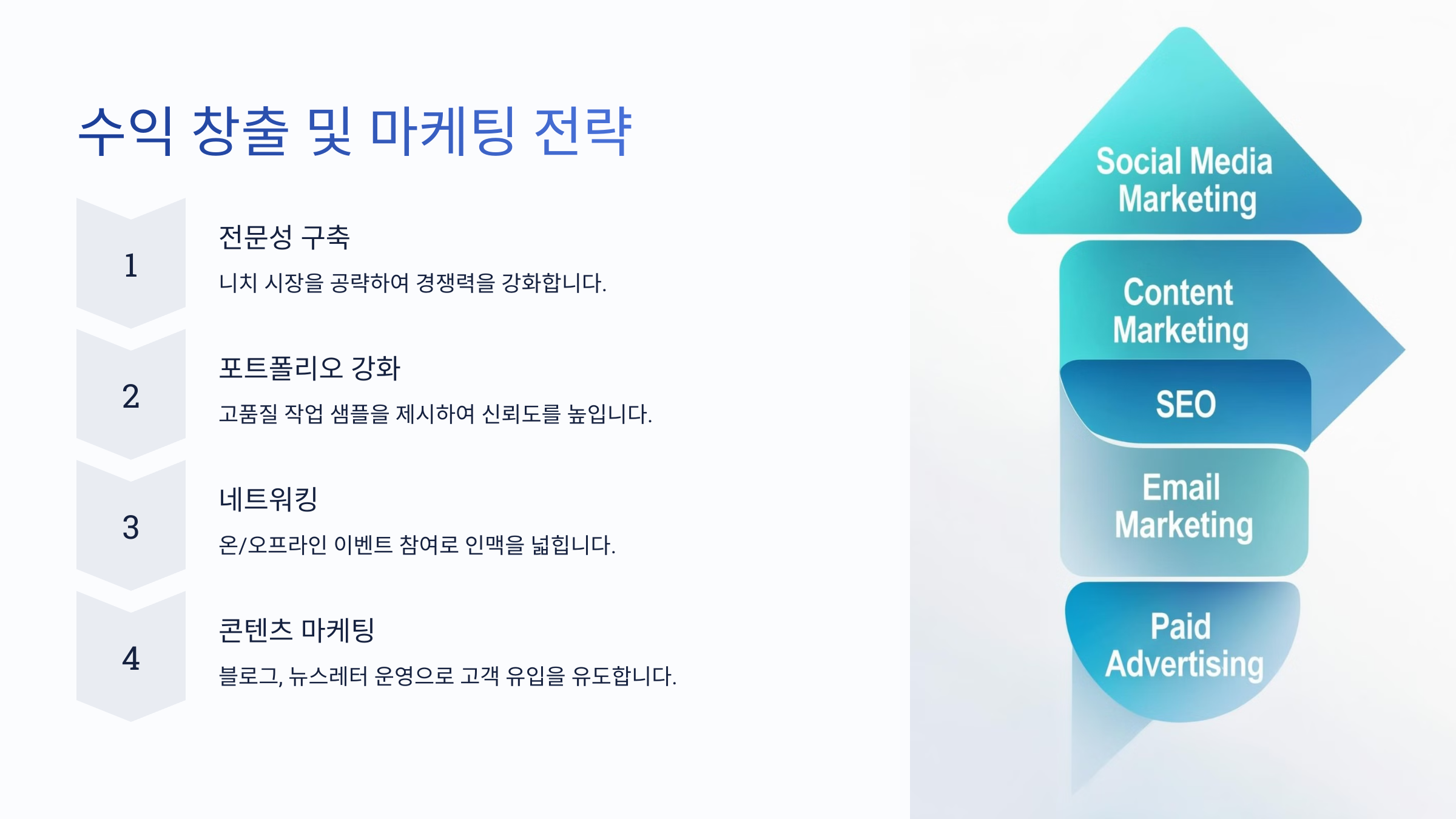 수익 창출 및 마케팅 전략

1

전문성 구축

니치 시장을 공략하여 경쟁력을 강화합니다.

2

포트폴리오 강화

고품질 작업 샘플을 제시하여 신뢰도를 높입니다.

3

네트워킹

온/오프라인 이벤트 참여로 인맥을 넓힙니다.

4

콘텐츠 마케팅

블로그, 뉴스레터 운영으로 고객 유입을 유도합니다.

Social Media Marketing

Content Marketing

SEO

Email Marketing

Paid Advertising